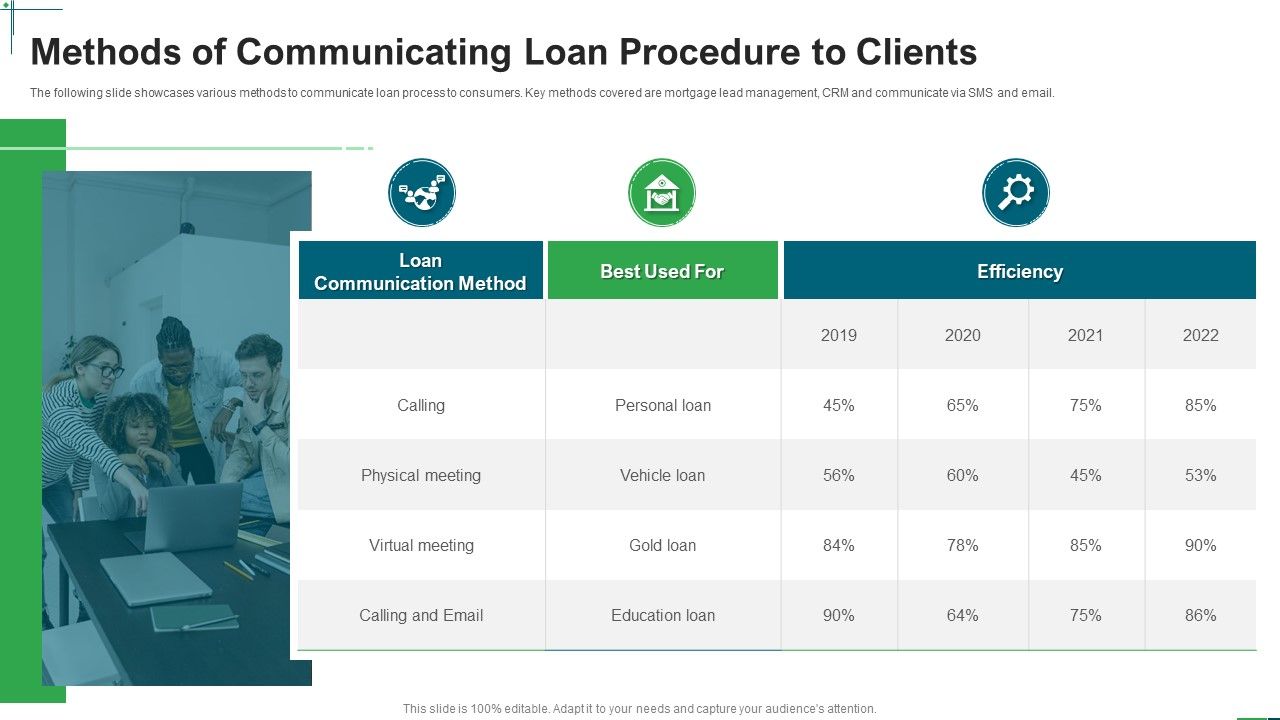 Methods of Communicating Loan Procedure to Clients

The following slide showcases various methods to communicate loan process to consumers. Key methods covered are mortgage lead management, CRM and communicate via SMS and email.

| Loan Communication Method | Best Used For | Efficiency | | | |
|---|---|---|---|---|---|
| | | 2019 | 2020 | 2021 | 2022 |
| Calling | Personal loan | 45% | 65% | 75% | 85% |
| Physical meeting | Vehicle loan | 56% | 60% | 45% | 53% |
| Virtual meeting | Gold loan | 84% | 78% | 85% | 90% |
| Calling and Email | Education loan | 90% | 64% | 75% | 86% |

This slide is 100% editable. Adapt it to your needs and capture your audience's attention.